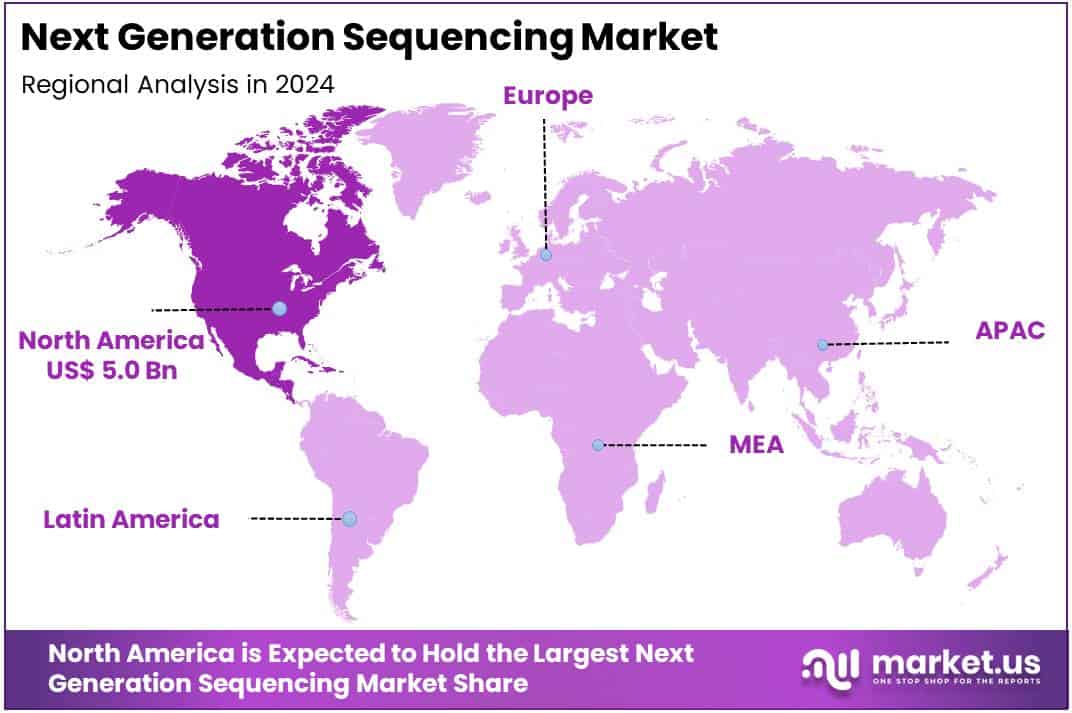 Next Generation Sequencing Market

Regional Analysis in 2024

Europe

North America
US$ 5.0 Bn

APAC

MEA

Latin America

North America is Expected to Hold the Largest Next Generation Sequencing Market Share

market.us
ONE STOP SHOP FOR THE REPORTS